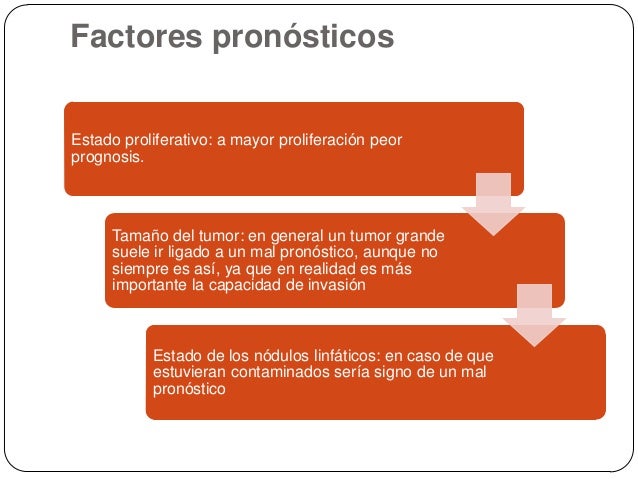 Factores pronósticos

Estado proliferativo: a mayor proliferación peor prognosis.

Tamaño del tumor: en general un tumor grande suele ir ligado a un mal pronóstico, aunque no siempre es así, ya que en realidad es más importante la capacidad de invasión

Estado de los nódulos linfáticos: en caso de que estuvieran contaminados sería signo de un mal pronóstico